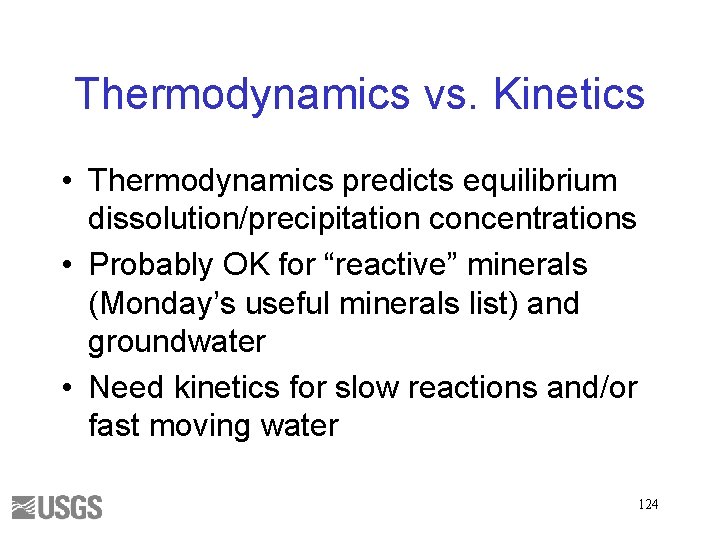 Thermodynamics vs. Kinetics

• Thermodynamics predicts equilibrium dissolution/precipitation concentrations

• Probably OK for “reactive” minerals (Monday’s useful minerals list) and groundwater

• Need kinetics for slow reactions and/or fast moving water

USGS

124